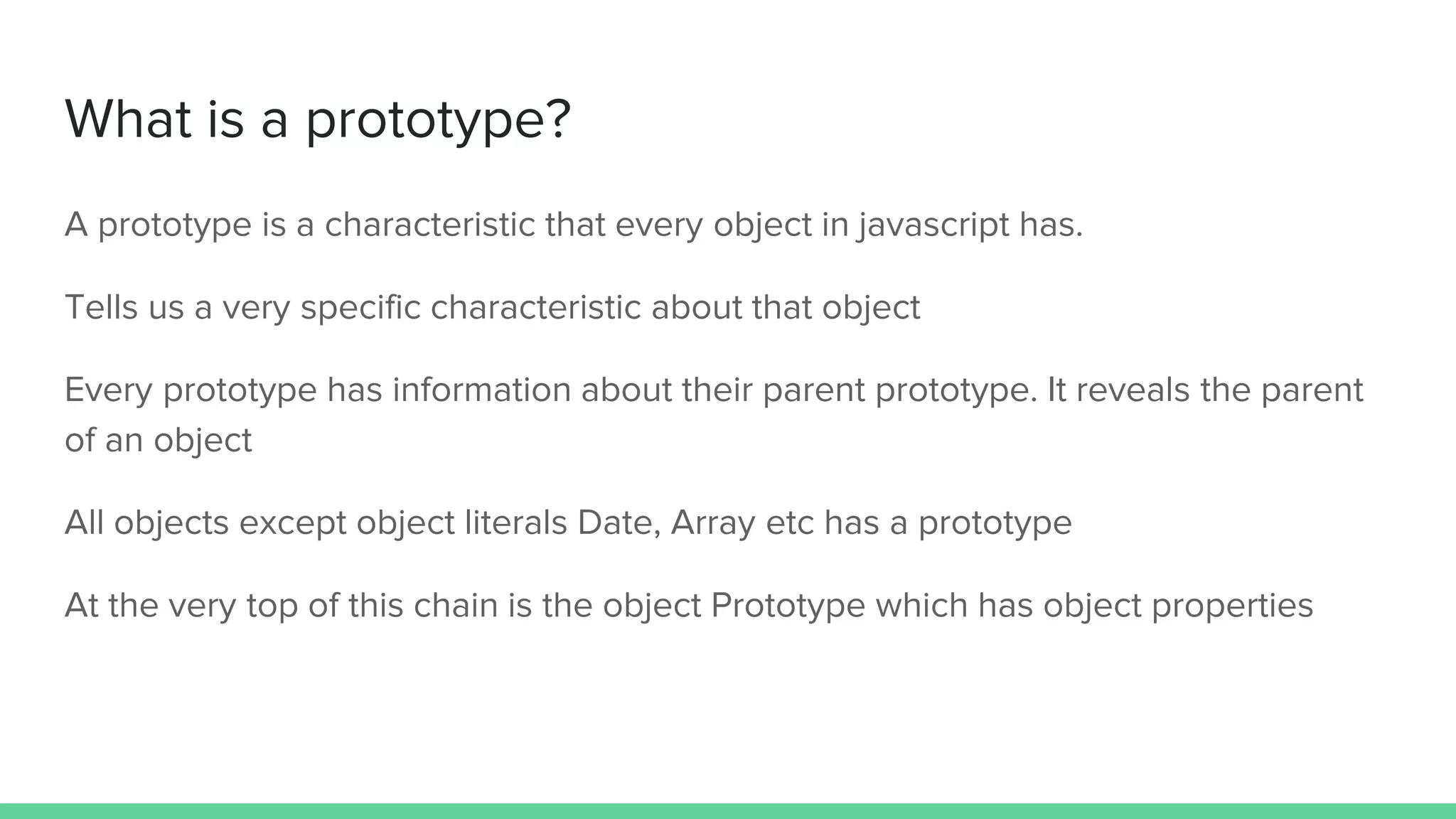 What is a prototype?

A prototype is a characteristic that every object in javascript has.

Tells us a very specific characteristic about that object

Every prototype has information about their parent prototype. It reveals the parent of an object

All objects except object literals Date, Array etc has a prototype

At the very top of this chain is the object Prototype which has object properties